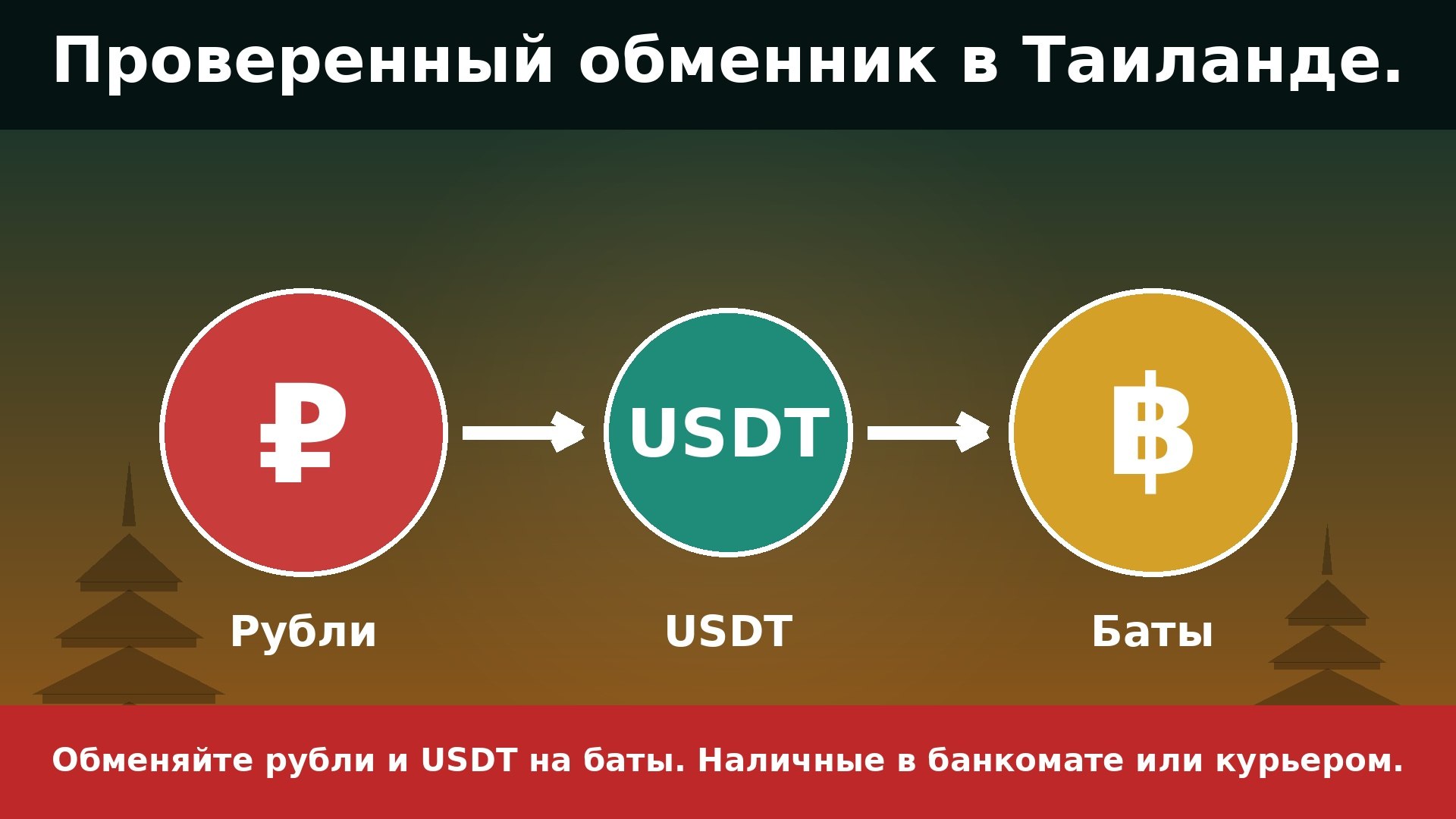 Проверенный обменник в Таиланде.

₽

USDT

฿

Рубли

USDT

Баты

Обменяйте рубли и USDT на баты. Наличные в банкомате или курьером.